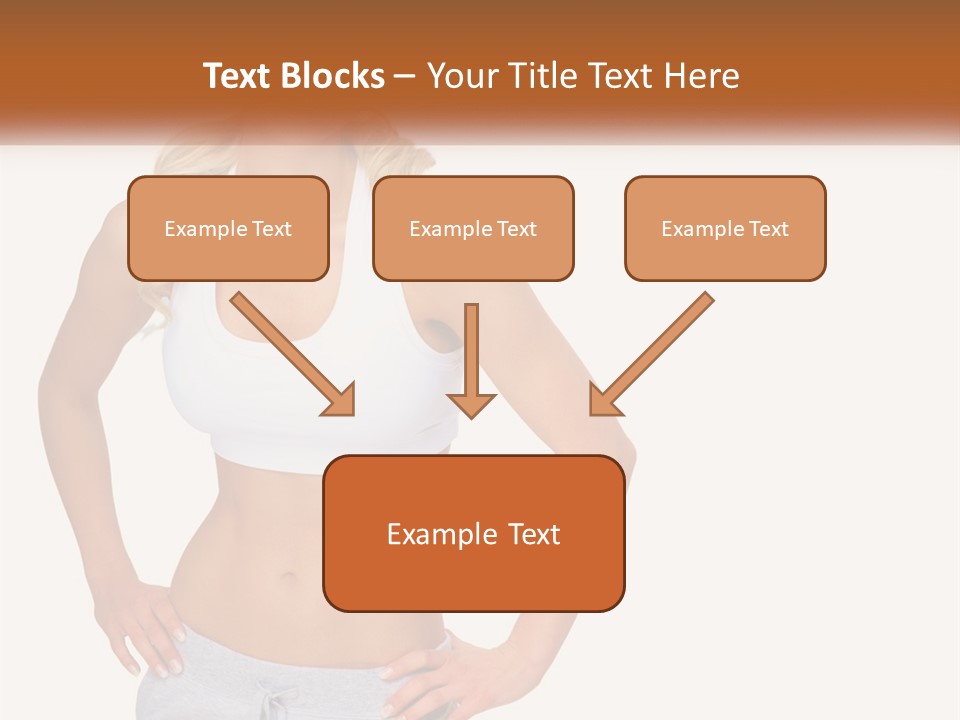 Text Blocks – Your Title Text Here

Example Text

Example Text

Example Text

Example Text